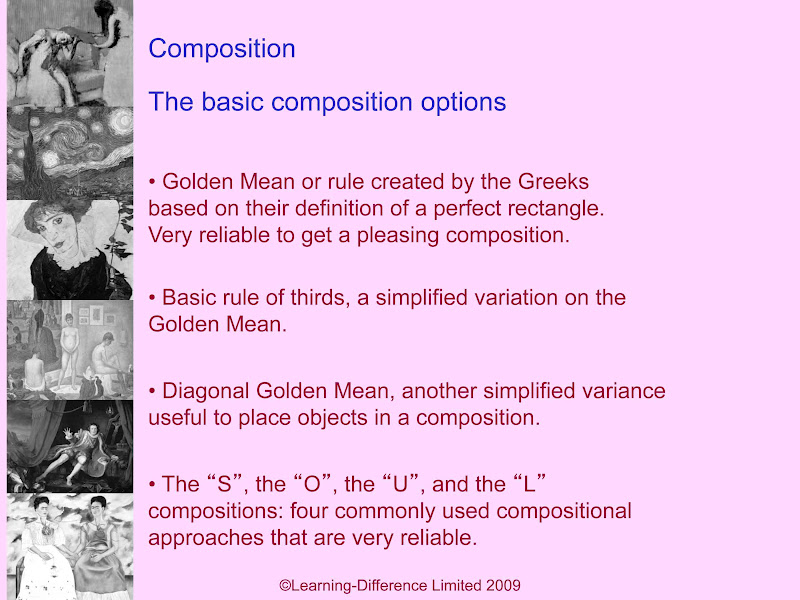 Composition

The basic composition options

• Golden Mean or rule created by the Greeks based on their definition of a perfect rectangle. Very reliable to get a pleasing composition.

• Basic rule of thirds, a simplified variation on the Golden Mean.

• Diagonal Golden Mean, another simplified variance useful to place objects in a composition.

• The “S”, the “O”, the “U”, and the “L” compositions: four commonly used compositional approaches that are very reliable.

©Learning-Difference Limited 2009